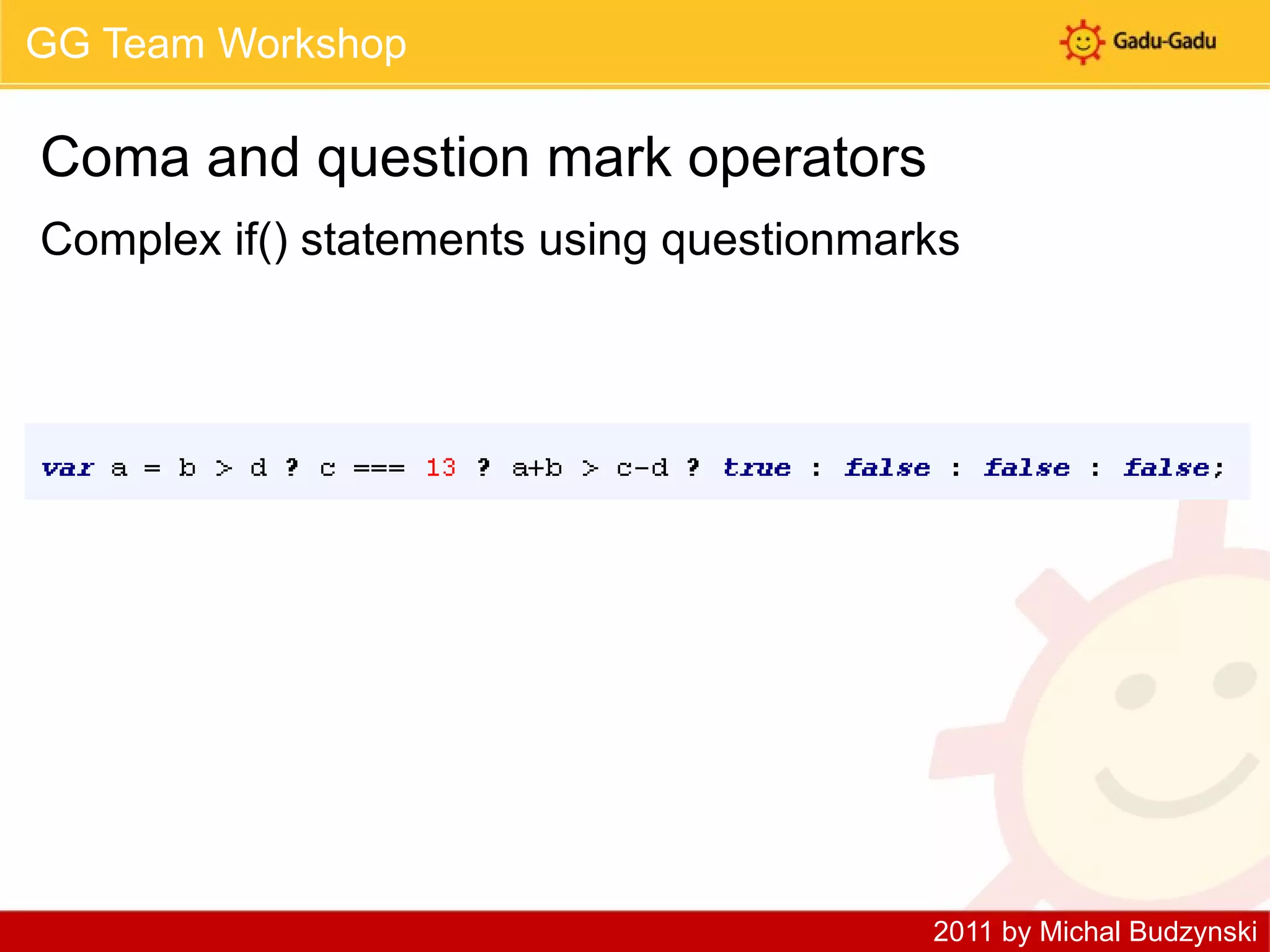 GG Team Workshop

Gadu-Gadu

Coma and question mark operators

Complex if() statements using questionmarks

var a = b > d ? c === 13 ? a+b > c-d ? true : false : false : false;

2011 by Michal Budzynski